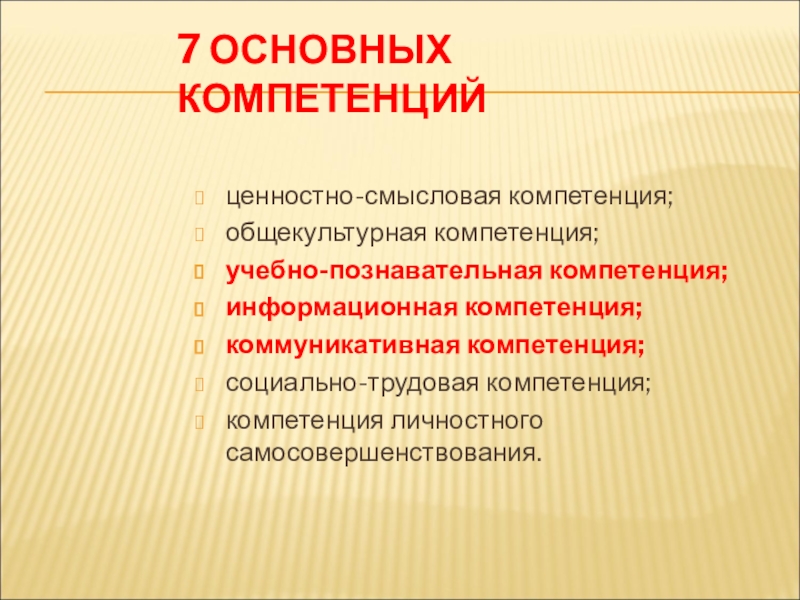 7 ОСНОВНЫХ КОМПЕТЕНЦИЙ

ценностно-смысловая компетенция;
общекультурная компетенция;
учебно-познавательная компетенция;
информационная компетенция;
коммуникативная компетенция;
социально-трудовая компетенция;
компетенция личностного самосовершенствования.